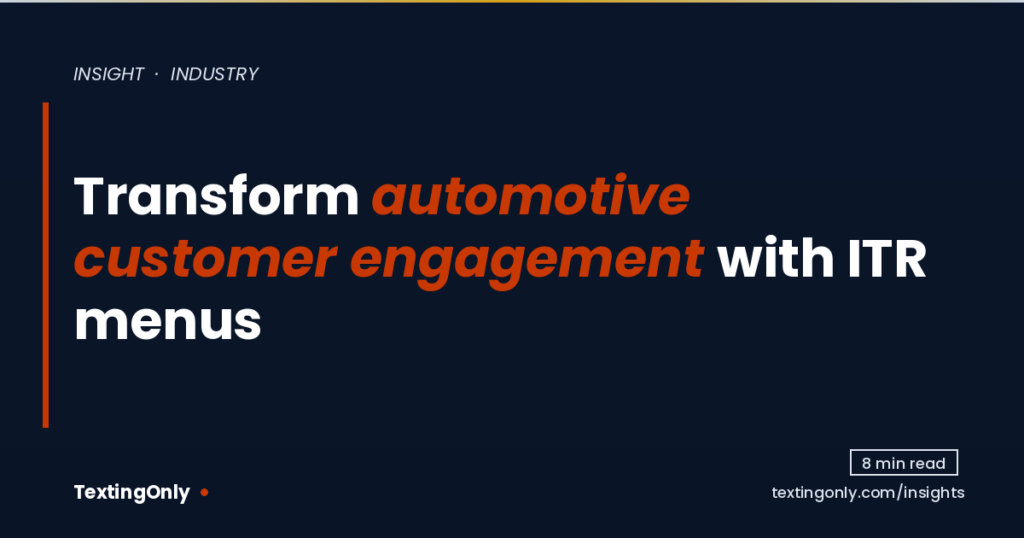 INSIGHT · INDUSTRY

Transform automotive customer engagement with ITR menus

TextingOnly

8 min read

textingonly.com/insights